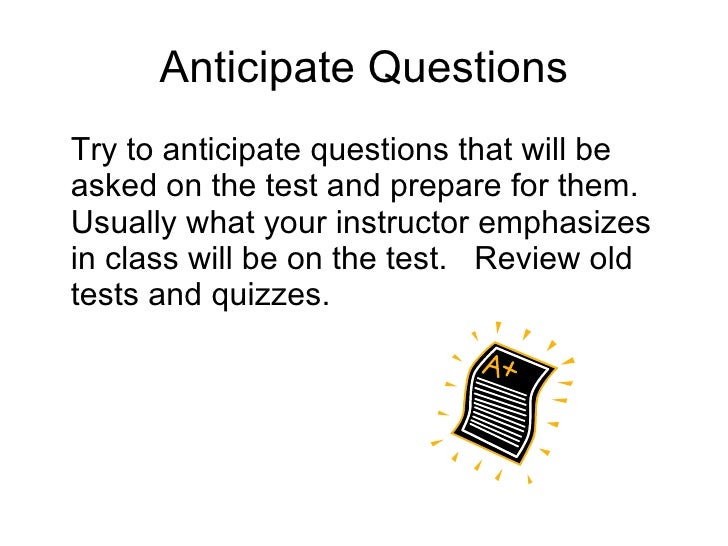 Anticipate Questions

Try to anticipate questions that will be asked on the test and prepare for them. Usually what your instructor emphasizes in class will be on the test. Review old tests and quizzes.

A+